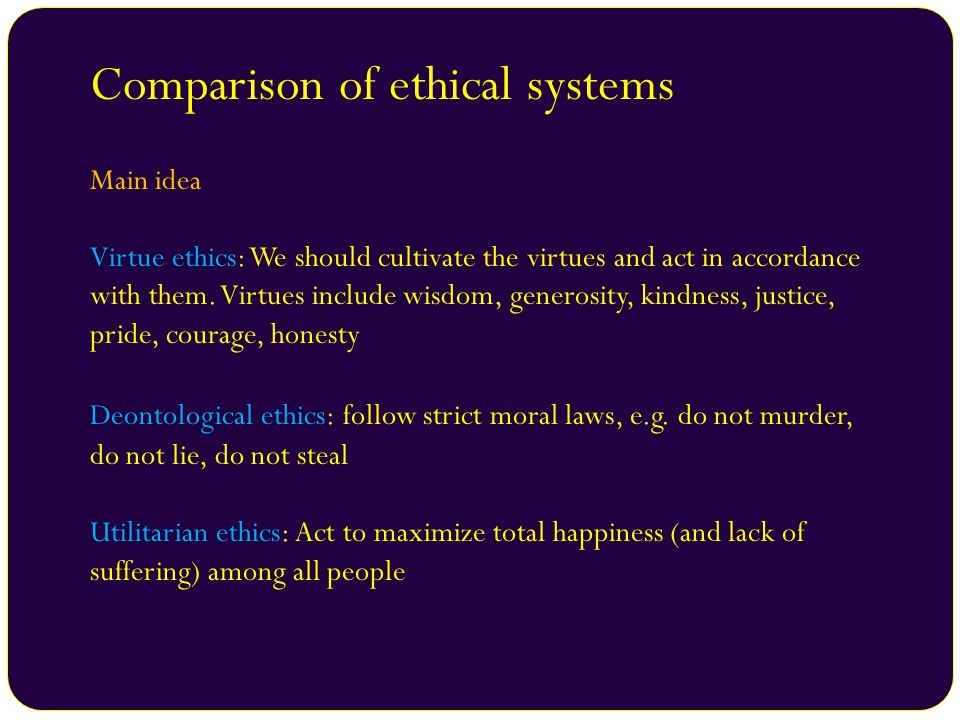 Comparison of ethical systems

Main idea

Virtue ethics: We should cultivate the virtues and act in accordance with them. Virtues include wisdom, generosity, kindness, justice, pride, courage, honesty

Deontological ethics: follow strict moral laws, e.g. do not murder, do not lie, do not steal

Utilitarian ethics: Act to maximize total happiness (and lack of suffering) among all people